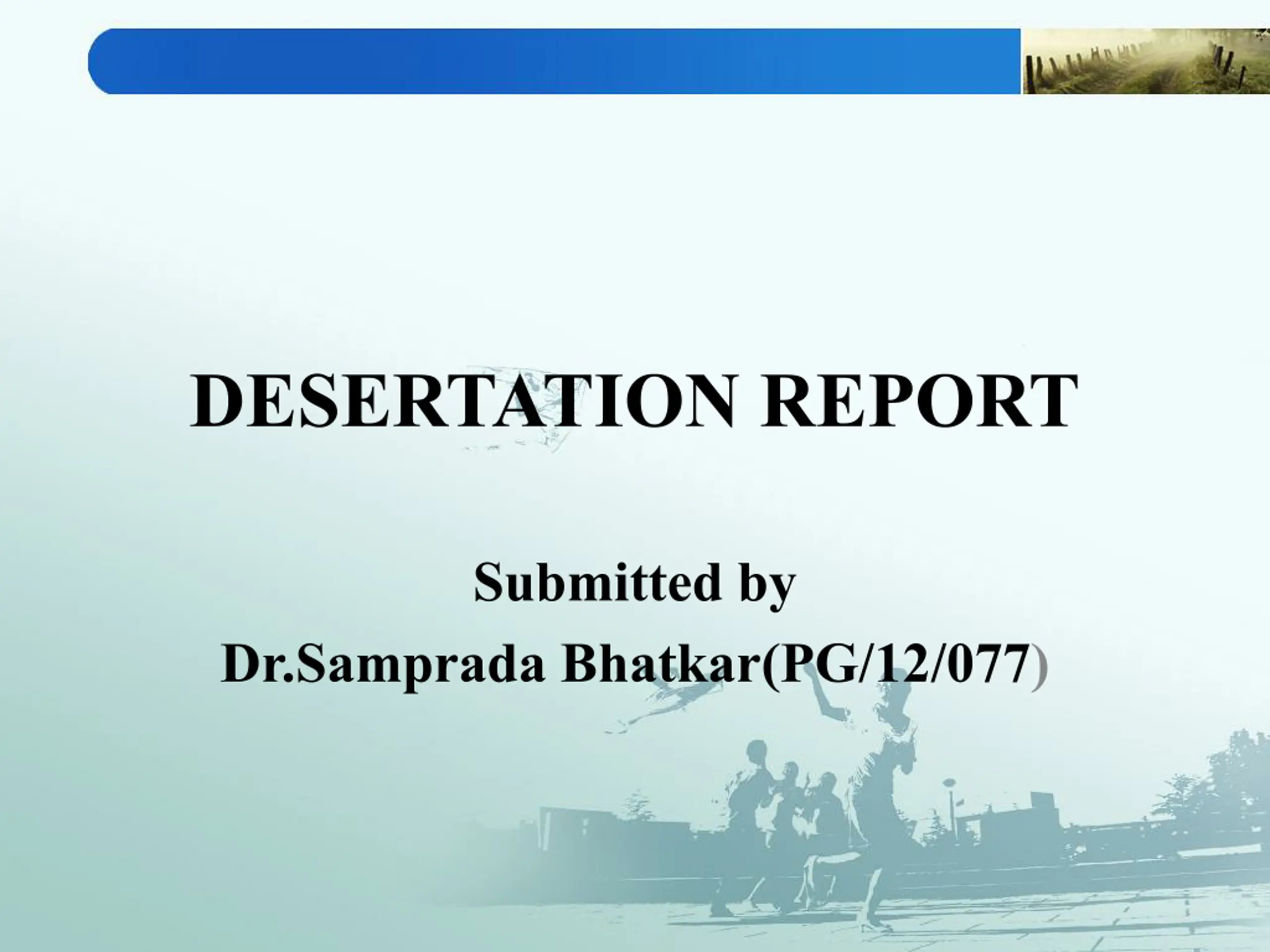 DESERTATION REPORT

Submitted by
Dr.Samprada Bhatkar(PG/12/077)